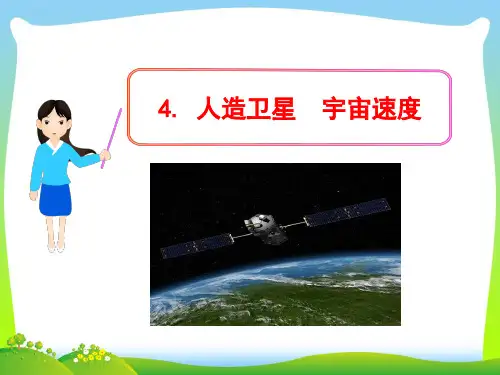 4. 人造卫星　宇宙速度